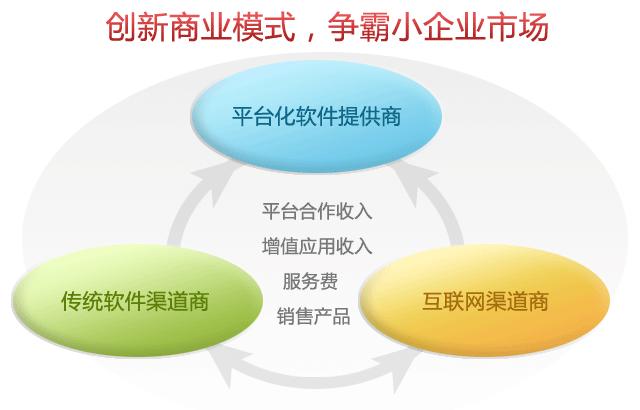 创新商业模式，争霸小企业市场

平台化软件提供商

平台合作收入
增值应用收入
服务费
销售产品

传统软件渠道商

互联网渠道商